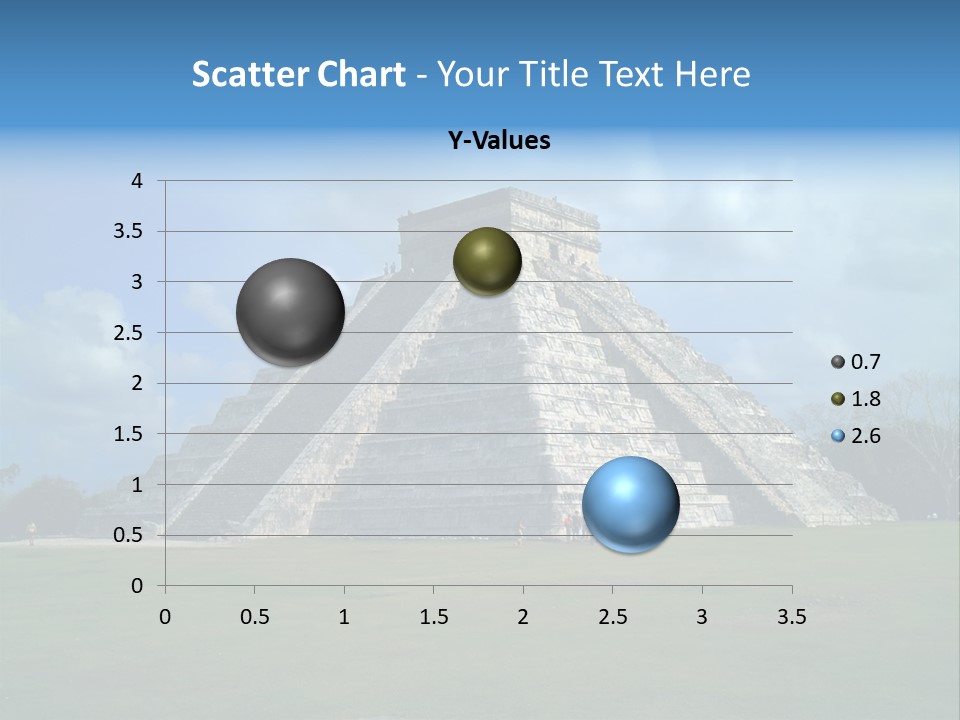 Scatter Chart - Your Title Text Here

Y-Values

4
3.5
3
2.5
2
1.5
1
0.5
0

0 0.5 1 1.5 2 2.5 3 3.5

0.7
1.8
2.6